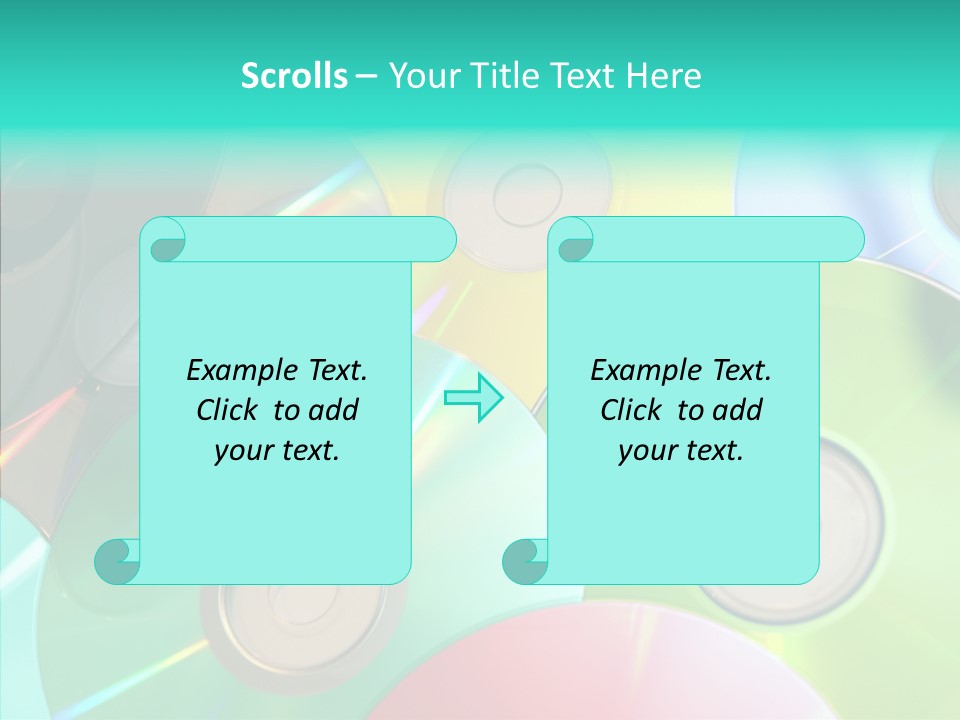 Scrolls – Your Title Text Here

Example Text. Click to add your text.

Example Text. Click to add your text.